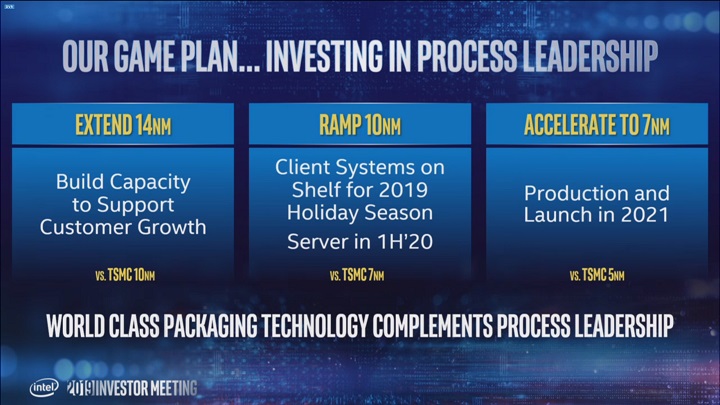 OUR GAME PLAN... INVESTING IN PROCESS LEADERSHIP

EXTEND 14NM

Build Capacity to Support Customer Growth

VS. TSMC 10NM

RAMP 10NM

Client Systems on Shelf for 2019 Holiday Season

Server in 1H'20

VS. TSMC 7NM

ACCELERATE TO 7NM

Production and Launch in 2021

VS. TSMC 5NM

WORLD CLASS PACKAGING TECHNOLOGY COMPLEMENTS PROCESS LEADERSHIP

intel 2019 INVESTOR MEETING